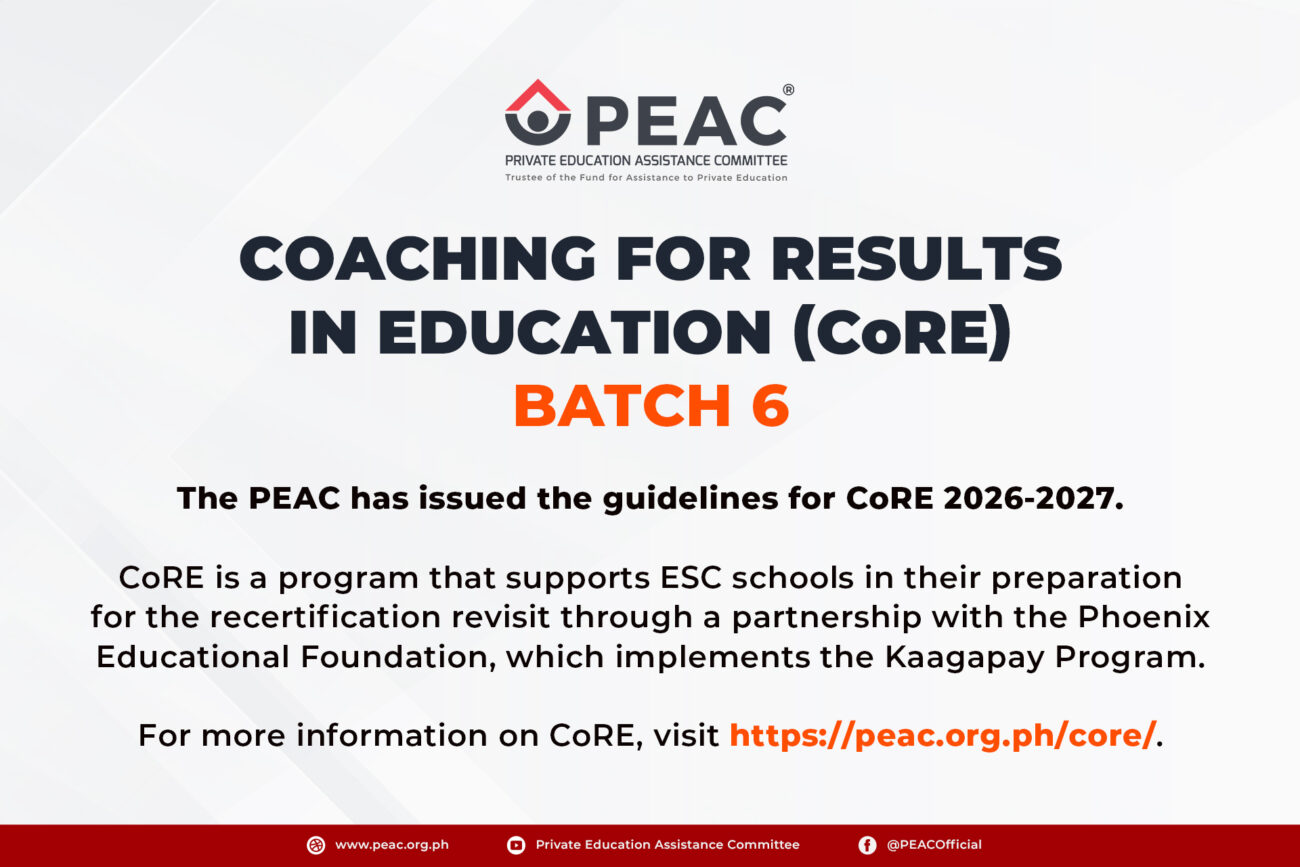 PEAC®
PRIVATE EDUCATION ASSISTANCE COMMITTEE
Trustee of the Fund for Assistance to Private Education

COACHING FOR RESULTS IN EDUCATION (CoRE)
BATCH 6

The PEAC has issued the guidelines for CoRE 2026-2027.

CoRE is a program that supports ESC schools in their preparation for the recertification revisit through a partnership with the Phoenix Educational Foundation, which implements the Kaagapay Program.

For more information on CoRE, visit https://peac.org.ph/core/.

www.peac.org.ph
Private Education Assistance Committee
@PEACOfficial